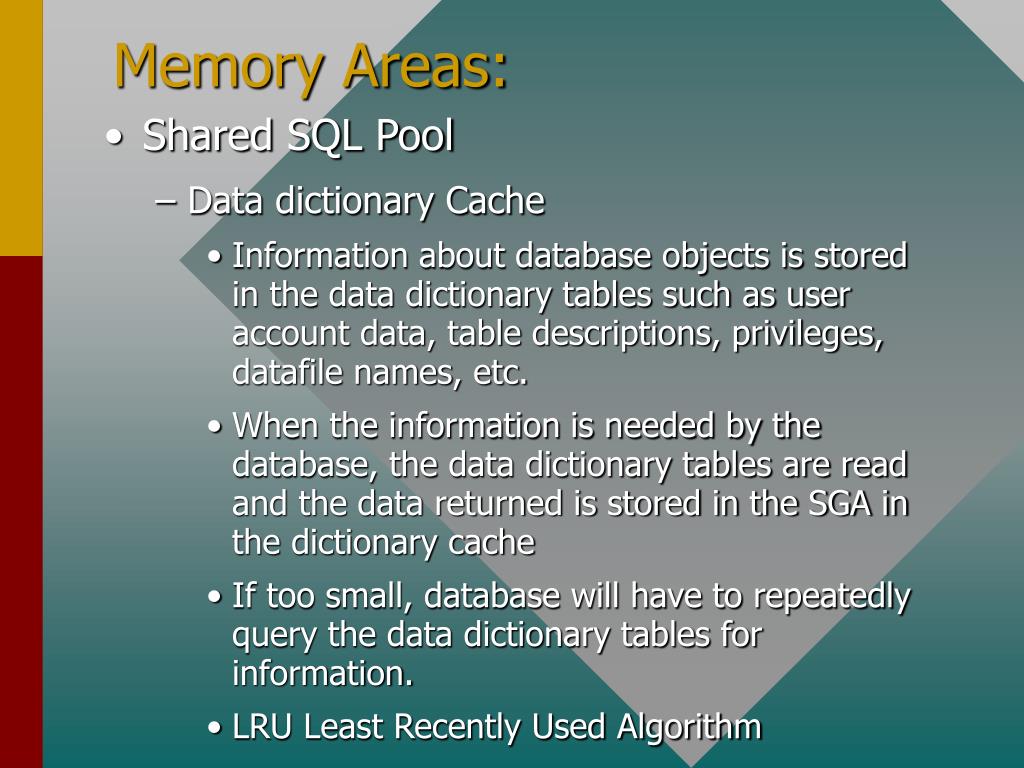 Memory Areas:

• Shared SQL Pool

– Data dictionary Cache

• Information about database objects is stored in the data dictionary tables such as user account data, table descriptions, privileges, datafile names, etc.

• When the information is needed by the database, the data dictionary tables are read and the data returned is stored in the SGA in the dictionary cache

• If too small, database will have to repeatedly query the data dictionary tables for information.

• LRU Least Recently Used Algorithm